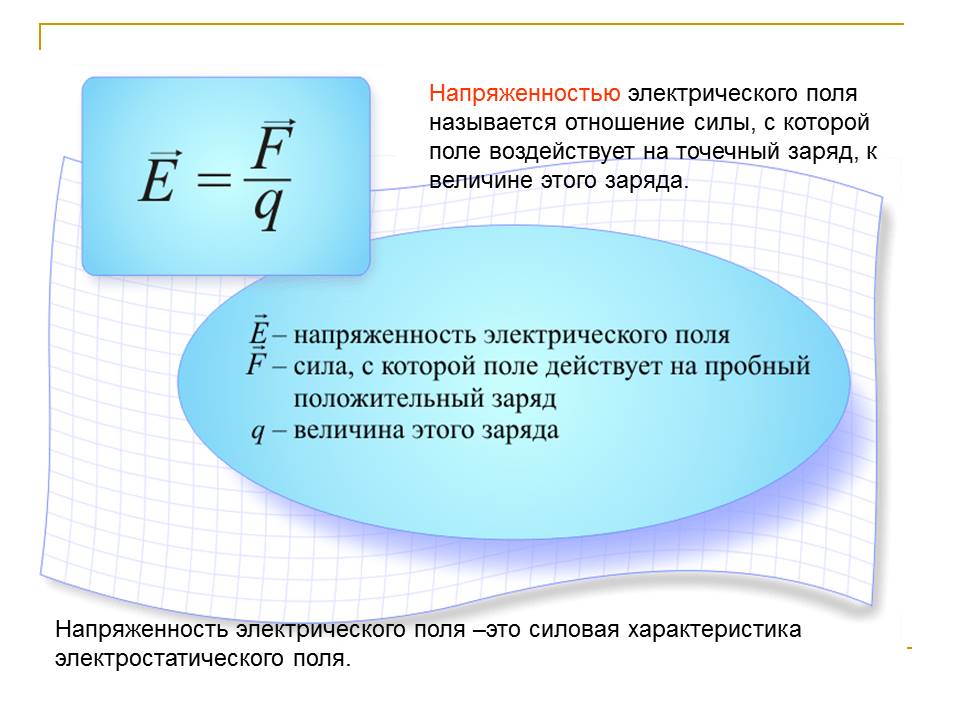 $\vec{E} = \frac{\vec{F}}{q}$

Напряженностью электрического поля называется отношение силы, с которой поле воздействует на точечный заряд, к величине этого заряда.

$\vec{E}$ – напряженность электрического поля
$\vec{F}$ – сила, с которой поле действует на пробный положительный заряд
$q$ – величина этого заряда

Напряженность электрического поля –это силовая характеристика электростатического поля.